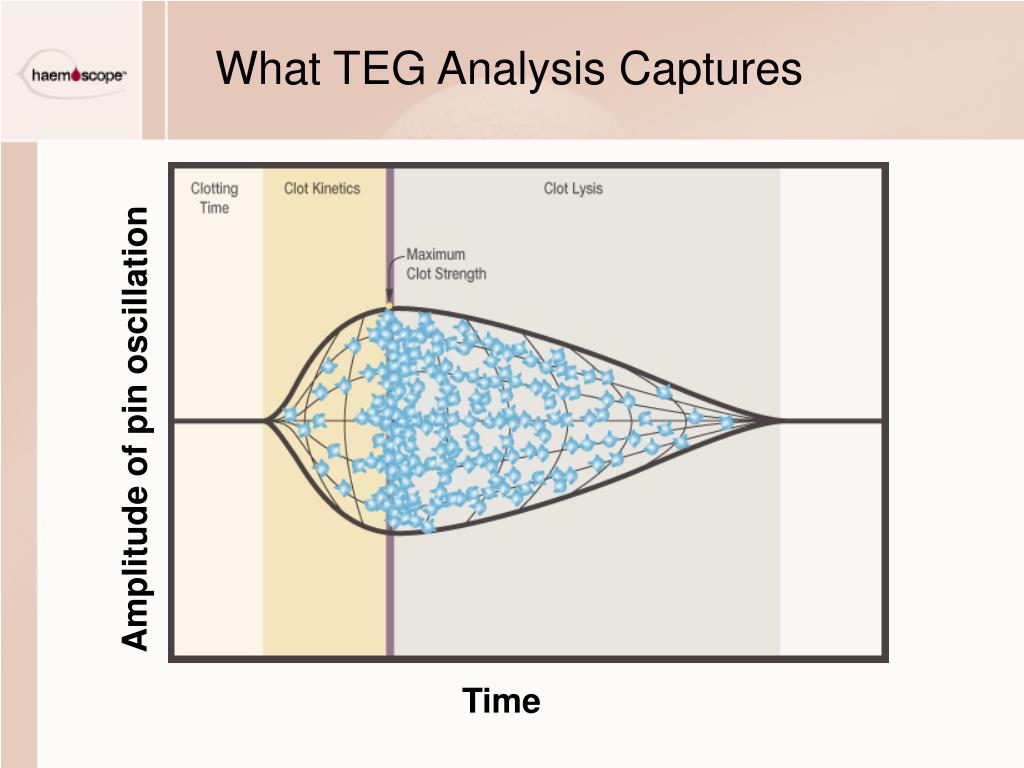 haemoscope

What TEG Analysis Captures

Amplitude of pin oscillation

Clotting Time

Clot Kinetics

Clot Lysis

Maximum Clot Strength

Time